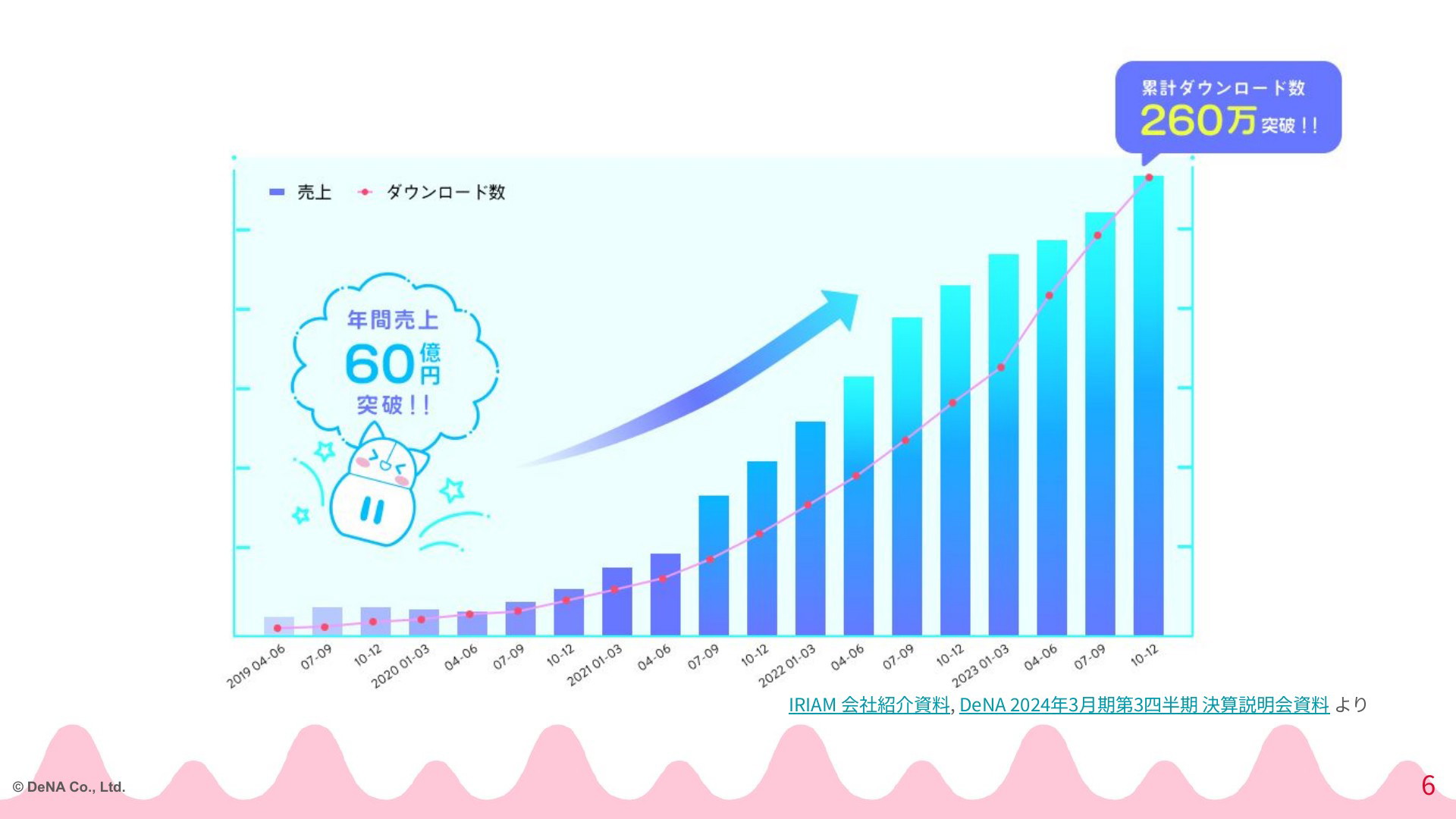 累計ダウンロード数
260万突破!!

売上
ダウンロード数

年間売上
60億円
突破!!

2019 04-06
07-09
10-12
2020 01-03
04-06
07-09
10-12
2021 01-03
04-06
07-09
10-12
2022 01-03
04-06
07-09
10-12
2023 01-03
04-06
07-09
10-12

IRIAM 会社紹介資料, DeNA 2024年3月期第3四半期 決算説明会資料 より

© DeNA Co., Ltd.

6